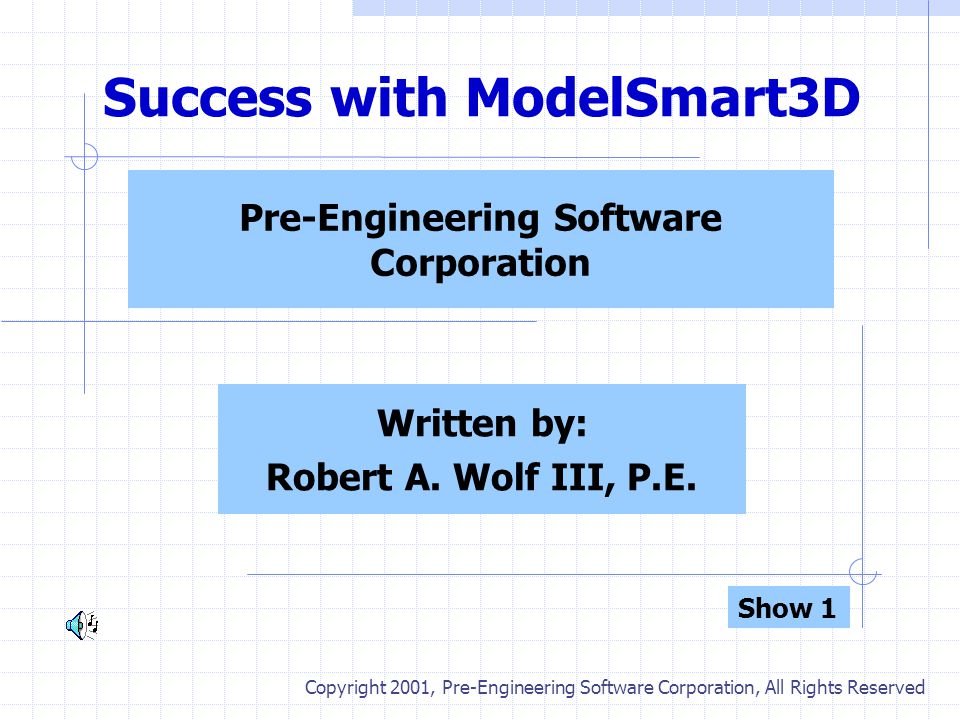 Success with ModelSmart3D

Pre-Engineering Software Corporation

Written by:
Robert A. Wolf III, P.E.

Show 1

Copyright 2001, Pre-Engineering Software Corporation, All Rights Reserved